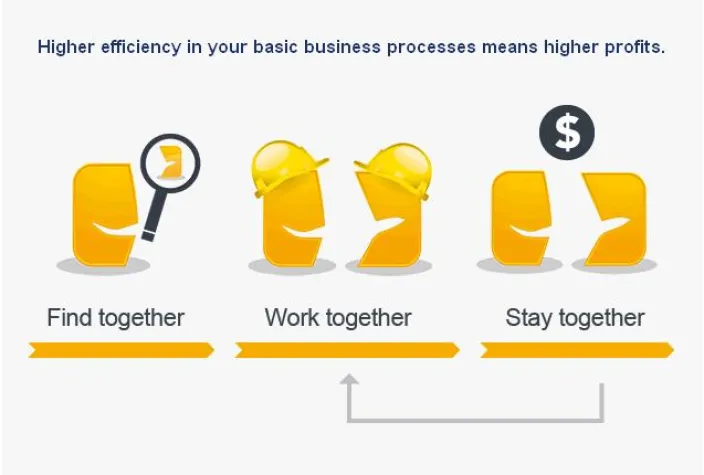 Higher efficiency in your basic business processes means higher profits.

$

Find together

Work together

Stay together